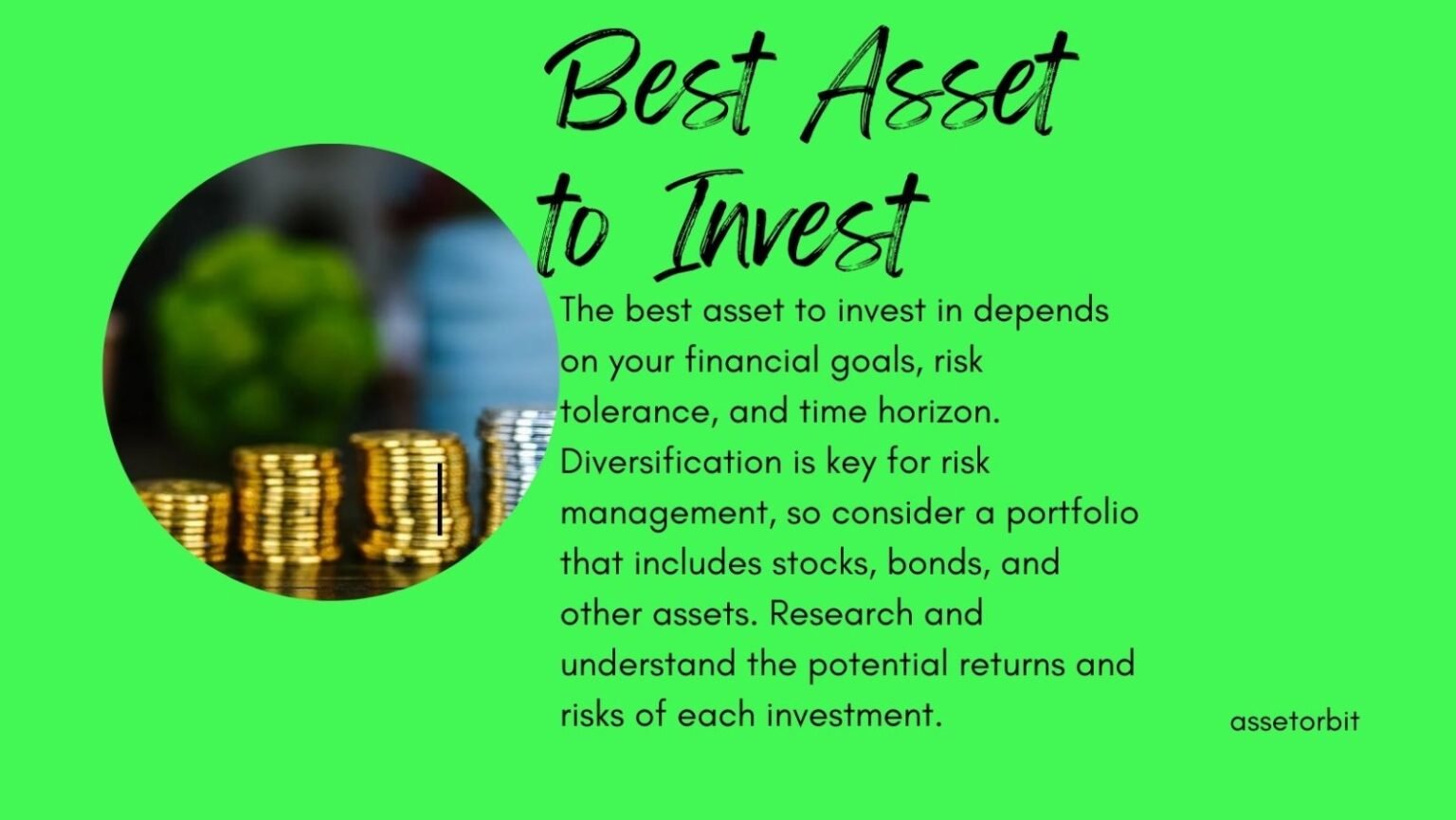 Best Asset to Invest

The best asset to invest in depends on your financial goals, risk tolerance, and time horizon. Diversification is key for risk management, so consider a portfolio that includes stocks, bonds, and other assets. Research and understand the potential returns and risks of each investment.

assetorbit